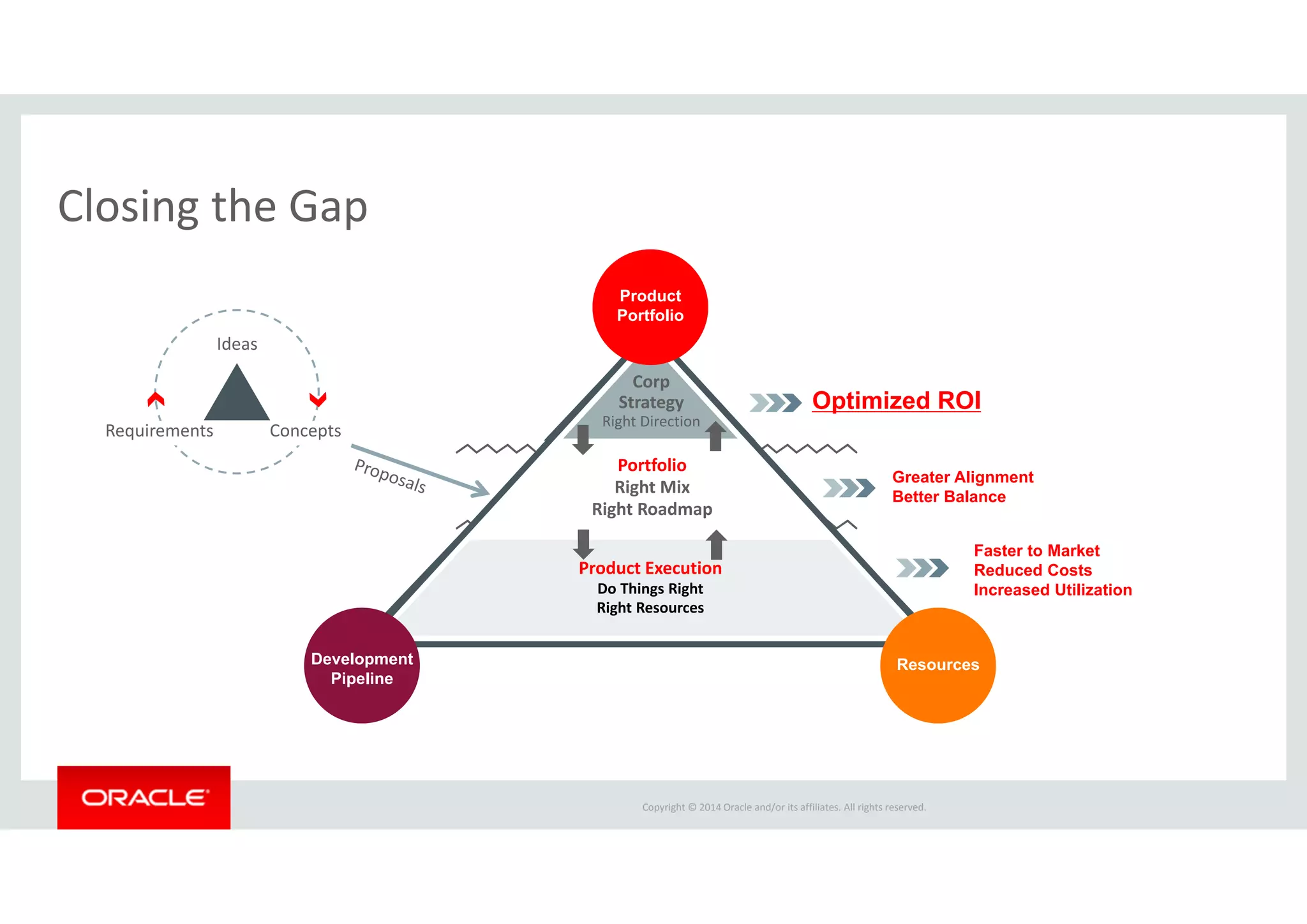 Closing the Gap

Ideas

Requirements

Concepts

Proposals

Product Portfolio

Corp Strategy
Right Direction

Portfolio
Right Mix
Right Roadmap

Product Execution
Do Things Right
Right Resources

Development Pipeline

Resources

Optimized ROI

Greater Alignment
Better Balance

Faster to Market
Reduced Costs
Increased Utilization

ORACLE

Copyright © 2014 Oracle and/or its affiliates. All rights reserved.